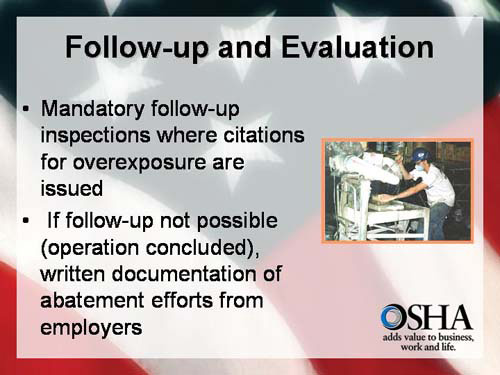 Follow-up and Evaluation

• Mandatory follow-up inspections where citations for overexposure are issued

• If follow-up not possible (operation concluded), written documentation of abatement efforts from employers

OSHA
adds value to business, work and life.